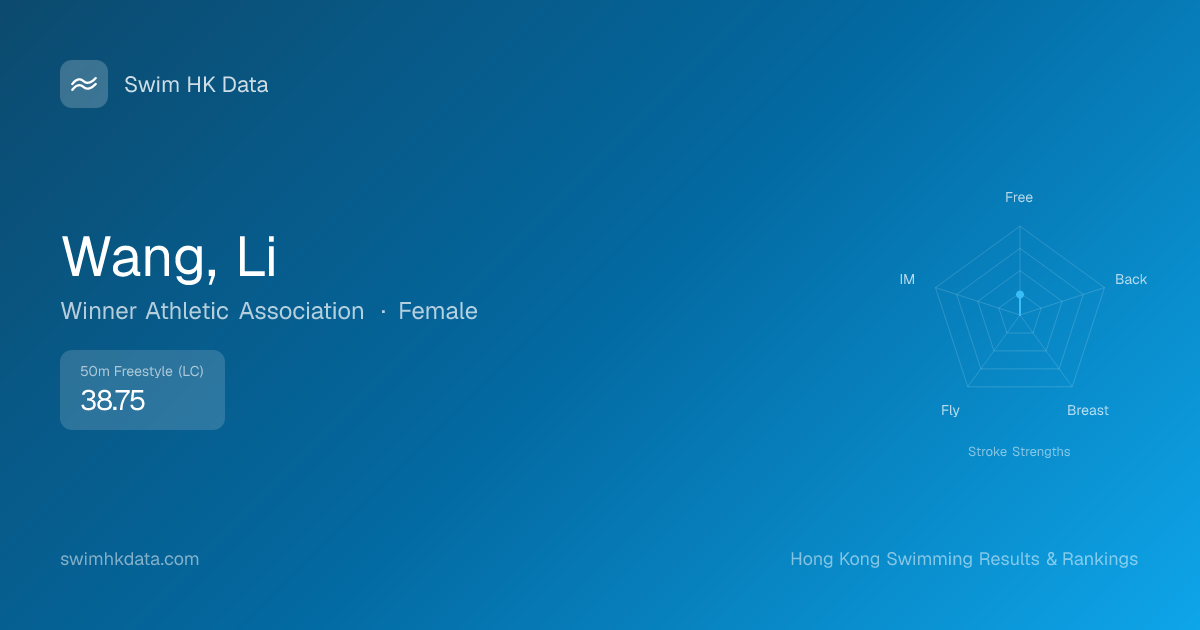 Swim HK Data

Wang, Li

Winner Athletic Association · Female

50m Freestyle (LC)
38.75

Free
Back
Breast
Fly
IM
Stroke Strengths

swimhkdata.com

Hong Kong Swimming Results & Rankings